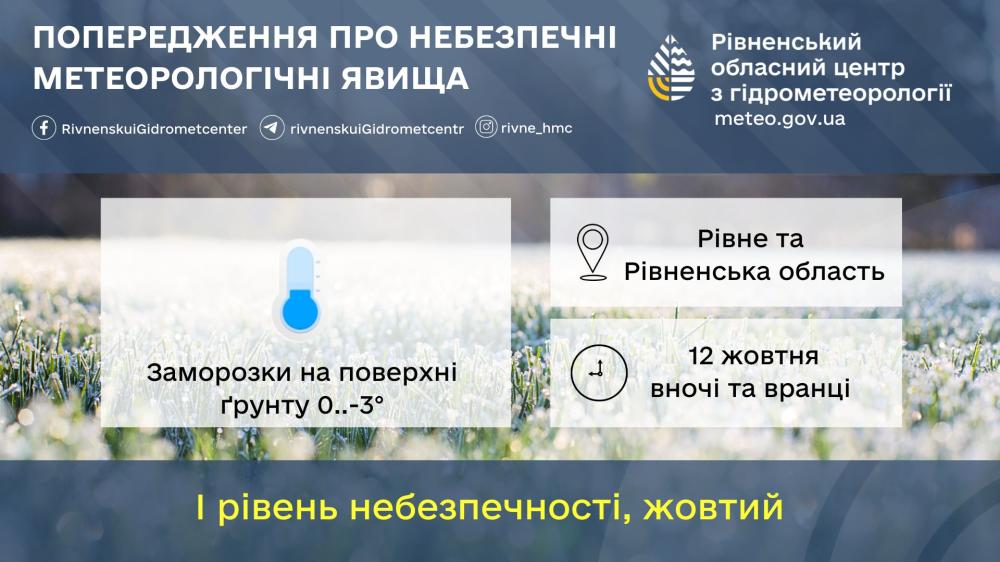 ПОПЕРЕДЖЕННЯ ПРО НЕБЕЗПЕЧНІ МЕТЕОРОЛОГІЧНІ ЯВИЩА

RivnenskuiGidrometcenter rivnenskuiGidrometcentr rivne_hmc

Рівненський обласний центр з гідрометеорології
meteo.gov.ua

Заморозки на поверхні ґрунту 0..-3°

Рівне та Рівненська область

12 жовтня вночі та вранці

І рівень небезпечності, жовтий